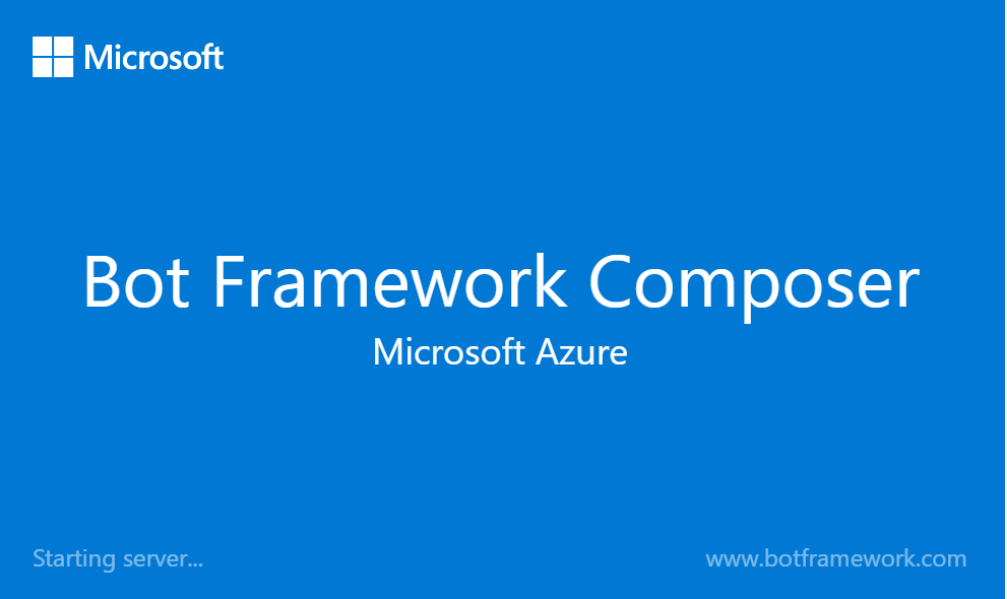 Microsoft

Bot Framework Composer
Microsoft Azure

Starting server...

www.botframework.com